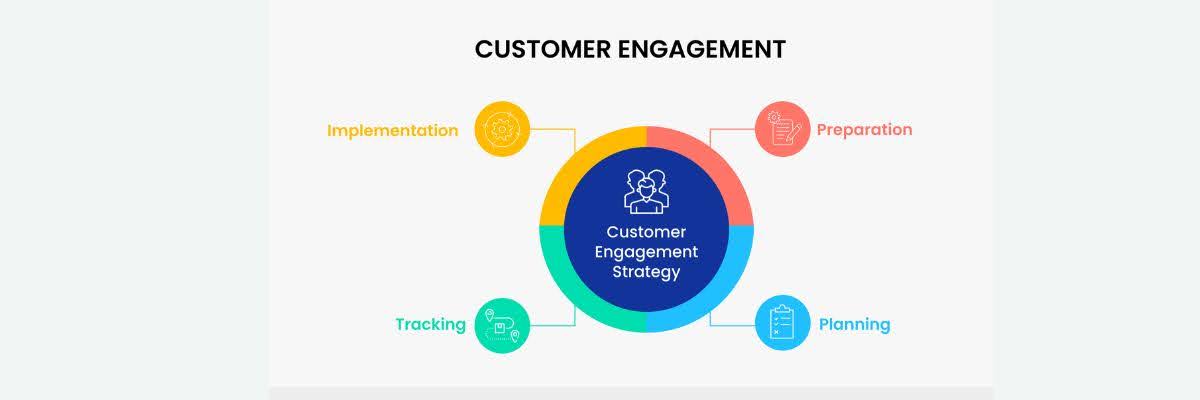 CUSTOMER ENGAGEMENT

Implementation

Preparation

Customer Engagement Strategy

Tracking

Planning